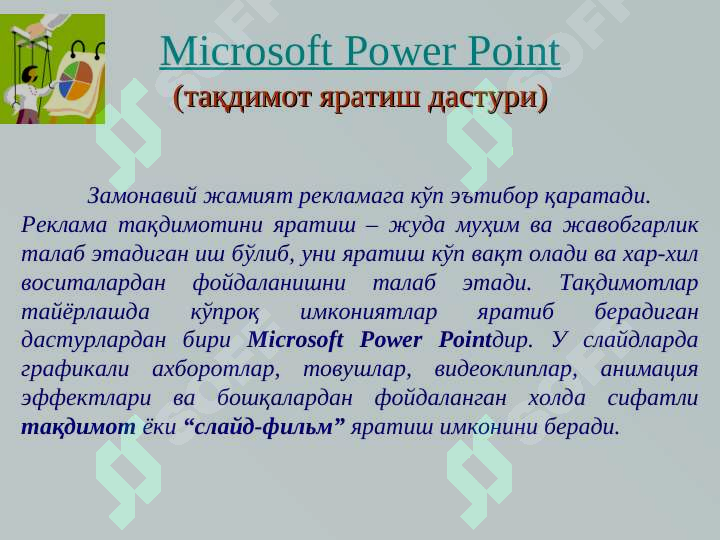 Microsoft Power Point
(тақдимот яратиш дастури)

Замонавий жамият рекламага кўп эътибор қаратади. Реклама тақдимотини яратиш – жуда муҳим ва жавобгарлик талаб этадиган иш бўлиб, уни яратиш кўп вақт олади ва хар-хил воситалардан фойдаланишни талаб этади. Тақдимотлар тайёрлашда кўпроқ имкониятлар яратиб берадиган дастурлардан бири Microsoft Power Pointдир. У слайдларда графикали ахборотлар, товушлар, видеоклиплар, анимация эффектлари ва бошқалардан фойдаланган холда сифатли тақдимот ёки “слайд-фильм” яратиш имконини беради.